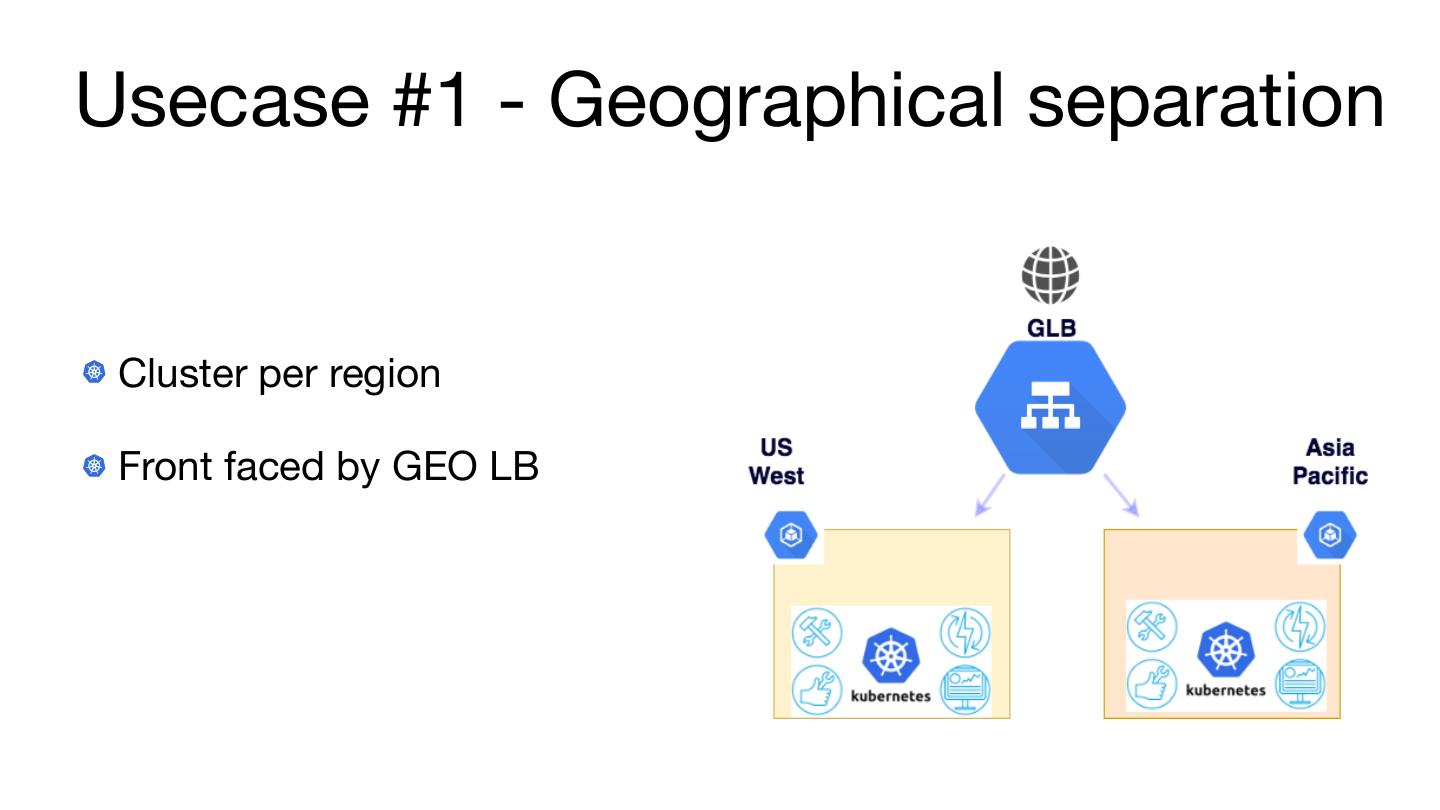 Usecase #1 - Geographical separation

Cluster per region

Front faced by GEO LB

GLB

US West

Asia Pacific

kubernetes

kubernetes